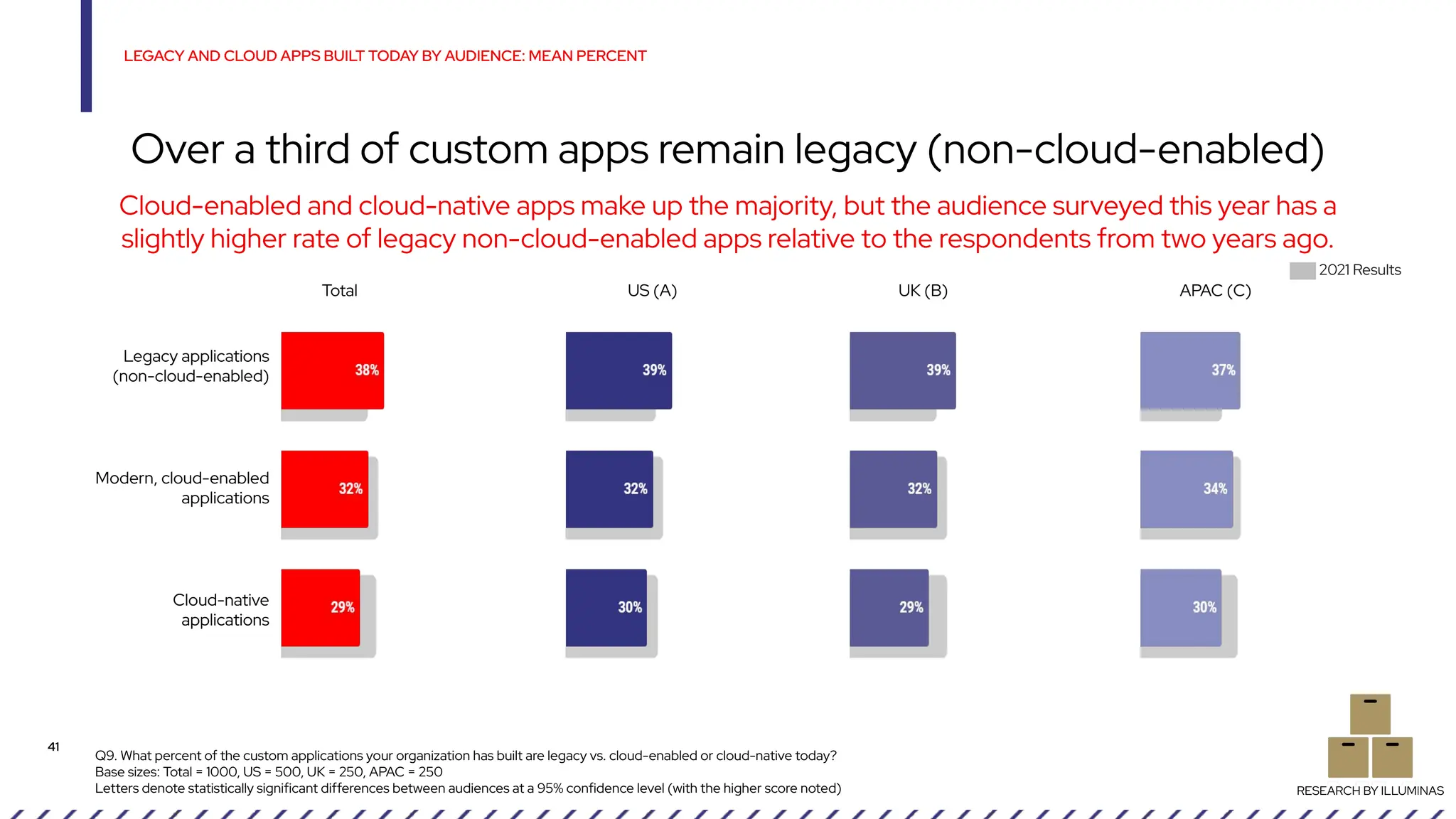 LEGACY AND CLOUD APPS BUILT TODAY BY AUDIENCE: MEAN PERCENT

Over a third of custom apps remain legacy (non-cloud-enabled)

Cloud-enabled and cloud-native apps make up the majority, but the audience surveyed this year has a slightly higher rate of legacy non-cloud-enabled apps relative to the respondents from two years ago.

2021 Results

| | Total | US (A) | UK (B) | APAC (C) |
|---|---|---|---|---|
| Legacy applications (non-cloud-enabled) | 38% | 39% | 39% | 37% |
| Modern, cloud-enabled applications | 32% | 32% | 32% | 34% |
| Cloud-native applications | 29% | 30% | 29% | 30% |

41

Q9. What percent of the custom applications your organization has built are legacy vs. cloud-enabled or cloud-native today?
Base sizes: Total = 1000, US = 500, UK = 250, APAC = 250
Letters denote statistically significant differences between audiences at a 95% confidence level (with the higher score noted)

RESEARCH BY ILLUMINAS